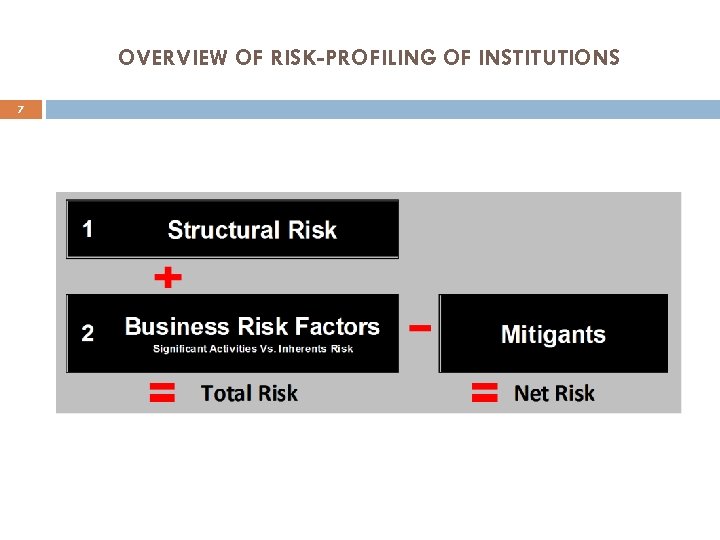 OVERVIEW OF RISK-PROFILING OF INSTITUTIONS

7

1 Structural Risk

+

2 Business Risk Factors
Significant Activities Vs. Inherents Risk

−

Mitigants

= Total Risk

= Net Risk